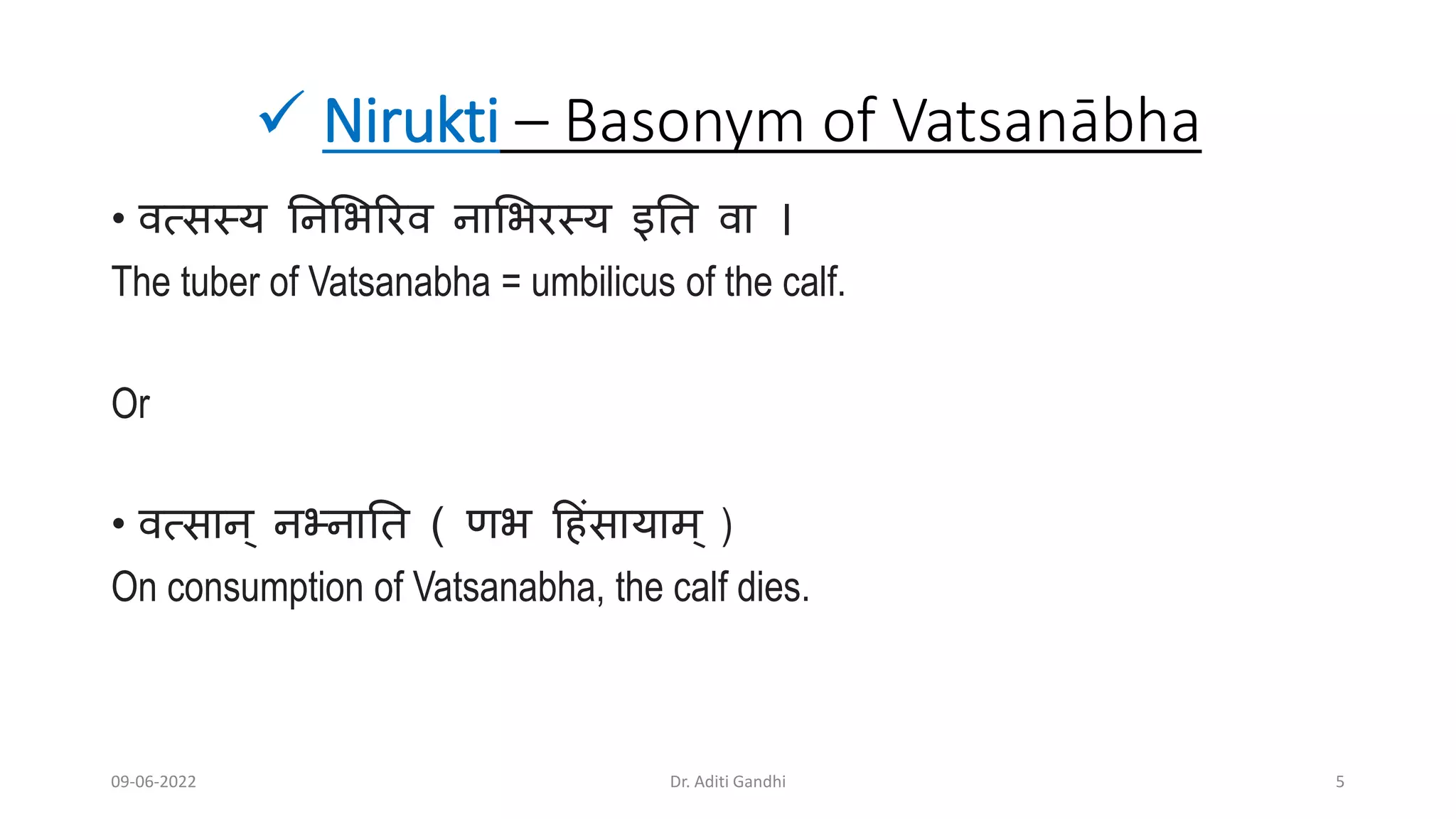 ✓ Nirukti – Basonym of Vatsanābha

• वत्सस्य निभिरिव नाभिरस्य इति वा ।

The tuber of Vatsanabha = umbilicus of the calf.

Or

• वत्सान् नभ्नाति ( णभ हिंसायाम् )

On consumption of Vatsanabha, the calf dies.

09-06-2022

Dr. Aditi Gandhi

5